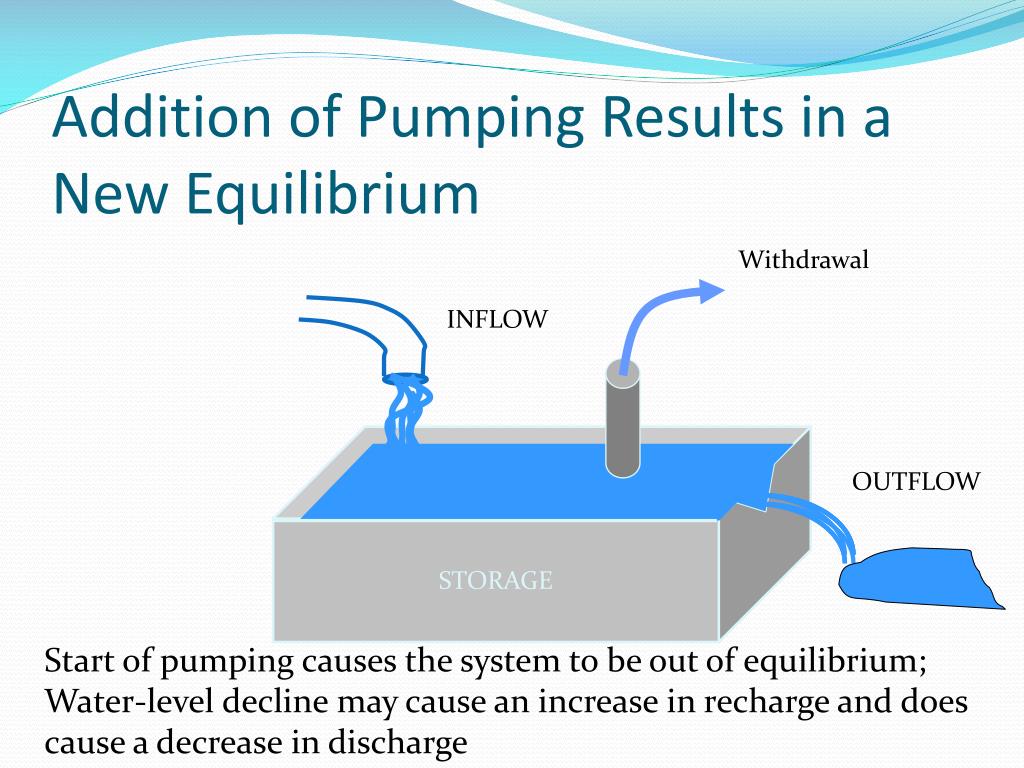 Addition of Pumping Results in a New Equilibrium

Withdrawal

INFLOW

OUTFLOW

STORAGE

Start of pumping causes the system to be out of equilibrium; Water-level decline may cause an increase in recharge and does cause a decrease in discharge